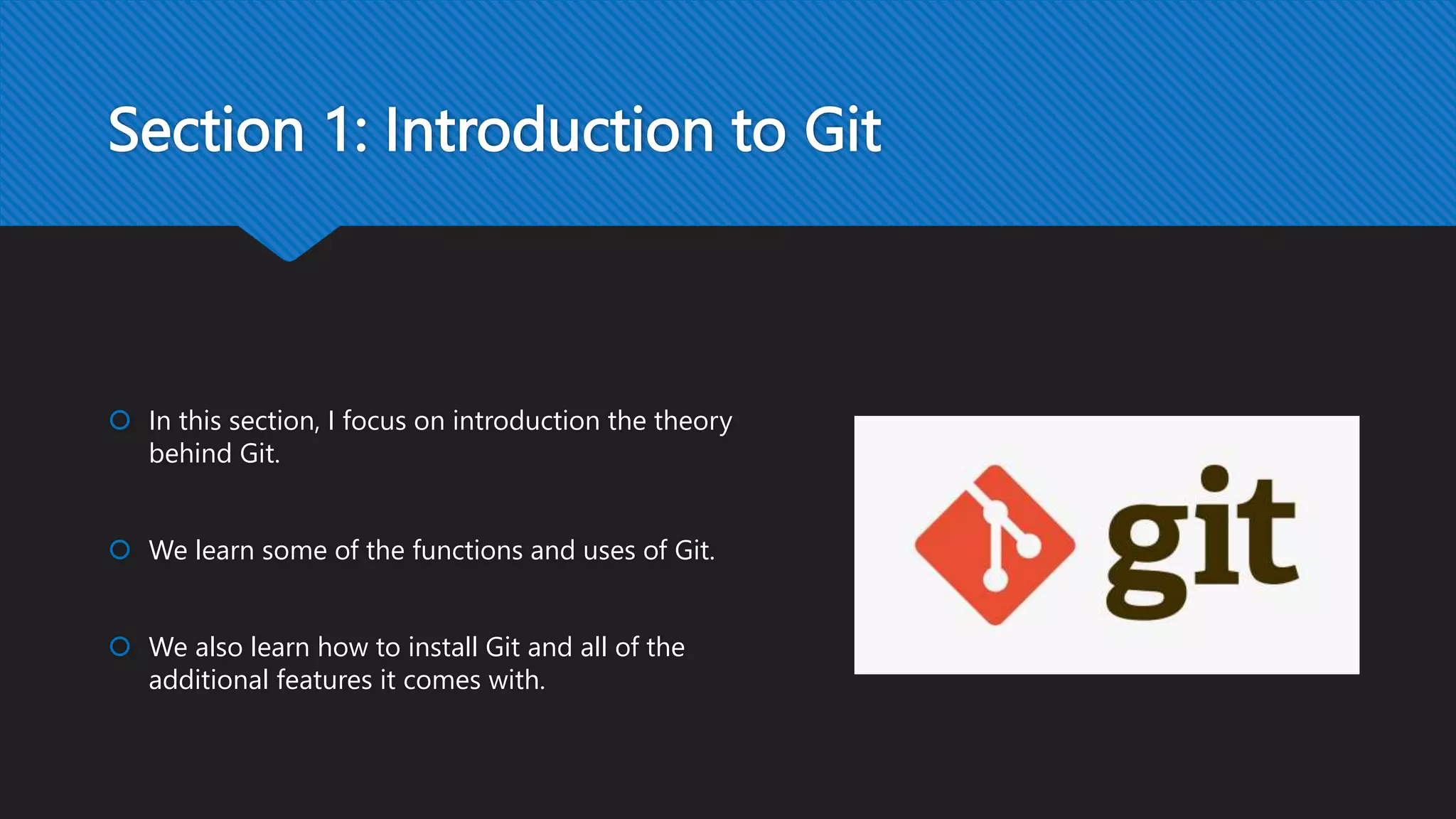 Section 1: Introduction to Git

In this section, I focus on introduction the theory behind Git.

We learn some of the functions and uses of Git.

We also learn how to install Git and all of the additional features it comes with.

git